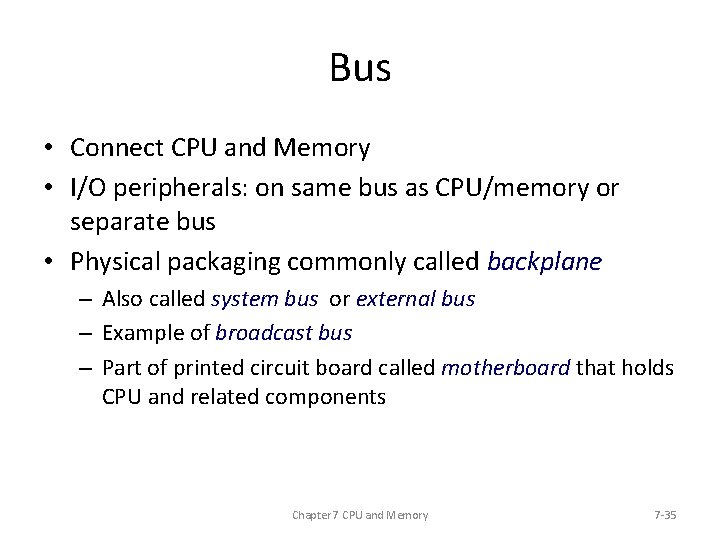 Bus

• Connect CPU and Memory
• I/O peripherals: on same bus as CPU/memory or separate bus
• Physical packaging commonly called backplane
– Also called system bus or external bus
– Example of broadcast bus
– Part of printed circuit board called motherboard that holds CPU and related components

Chapter 7 CPU and Memory

7-35